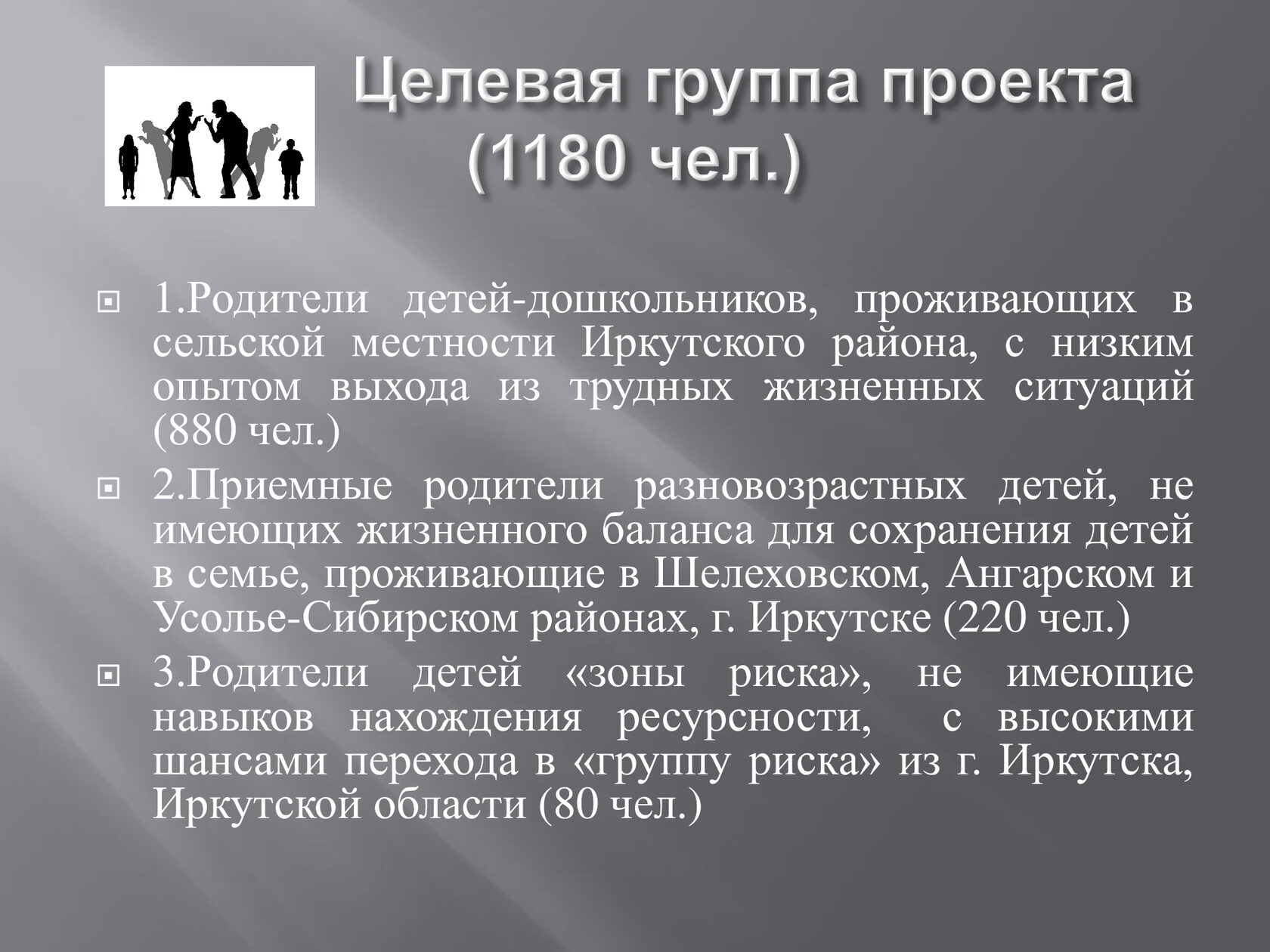 Целевая группа проекта (1180 чел.)

1.Родители детей-дошкольников, проживающих в сельской местности Иркутского района, с низким опытом выхода из трудных жизненных ситуаций (880 чел.)

2.Приемные родители разновозрастных детей, не имеющих жизненного баланса для сохранения детей в семье, проживающие в Шелеховском, Ангарском и Усолье-Сибирском районах, г. Иркутске (220 чел.)

3.Родители детей «зоны риска», не имеющие навыков нахождения ресурсности, с высокими шансами перехода в «группу риска» из г. Иркутска, Иркутской области (80 чел.)